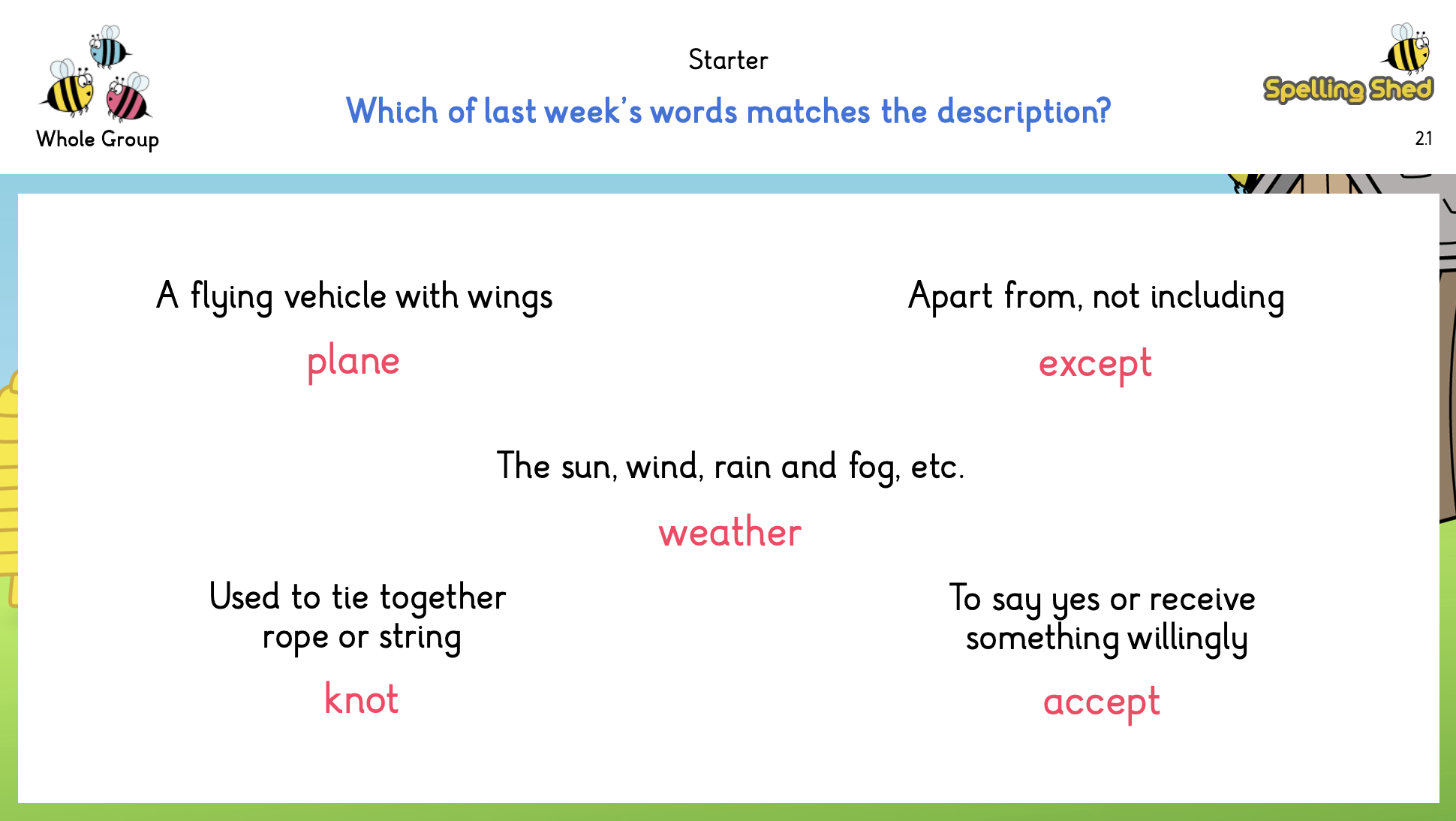 Whole Group

Starter

Which of last week's words matches the description?

Spelling Shed

2.1

A flying vehicle with wings

plane

Apart from, not including

except

The sun, wind, rain and fog, etc.

weather

Used to tie together rope or string

knot

To say yes or receive something willingly

accept